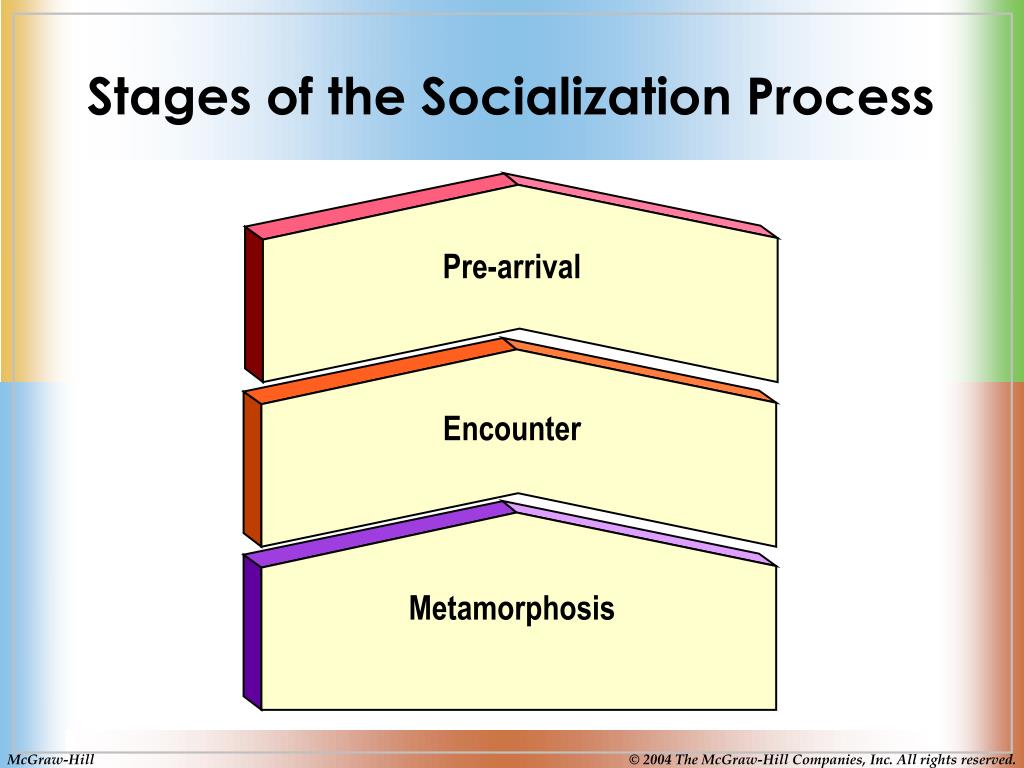 Stages of the Socialization Process

Pre-arrival

Encounter

Metamorphosis

McGraw-Hill

© 2004 The McGraw-Hill Companies, Inc. All rights reserved.